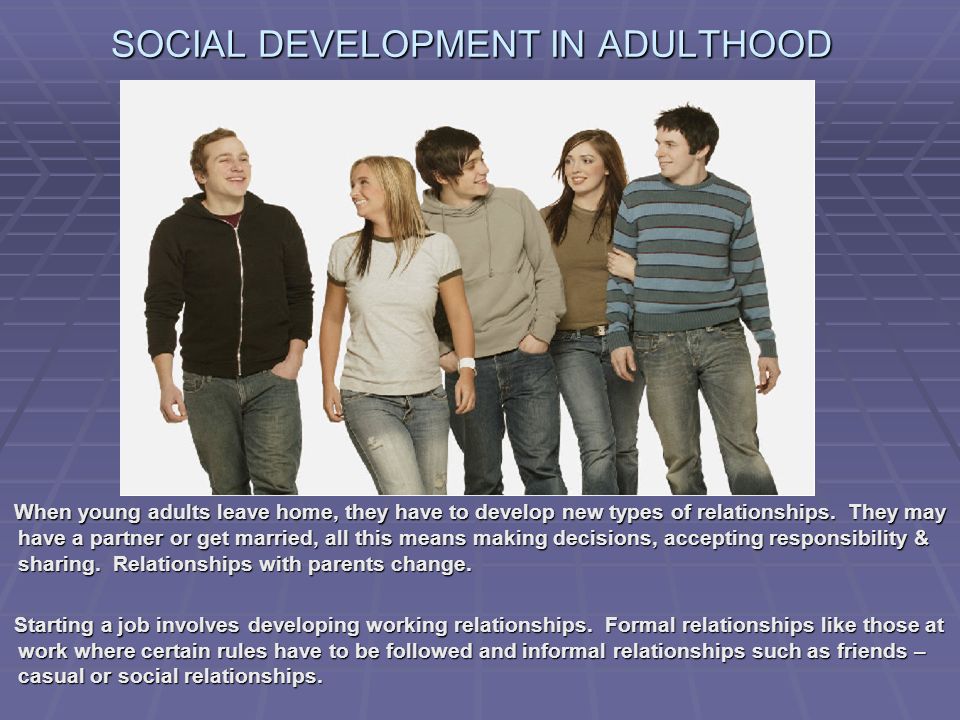 SOCIAL DEVELOPMENT IN ADULTHOOD

When young adults leave home, they have to develop new types of relationships. They may have a partner or get married, all this means making decisions, accepting responsibility & sharing. Relationships with parents change.

Starting a job involves developing working relationships. Formal relationships like those at work where certain rules have to be followed and informal relationships such as friends – casual or social relationships.